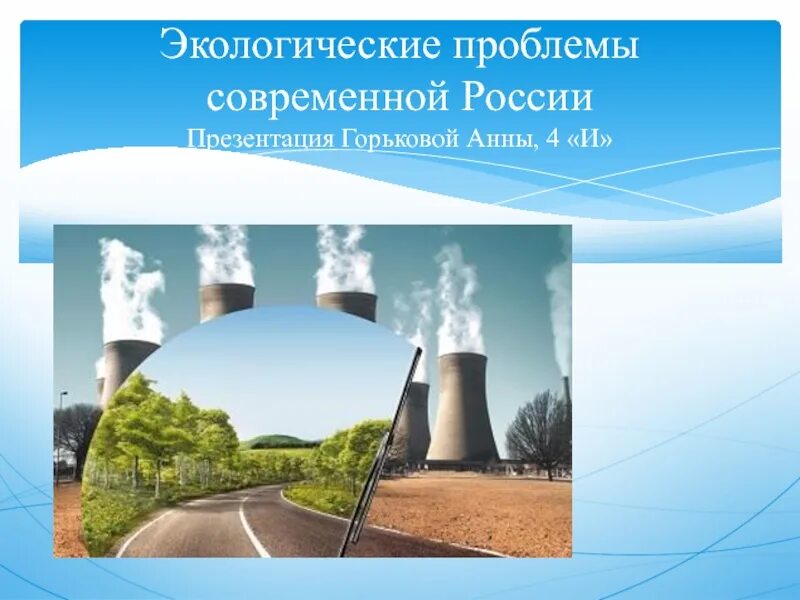 Экологические проблемы современной России
Презентация Горьковой Анны, 4 «И»